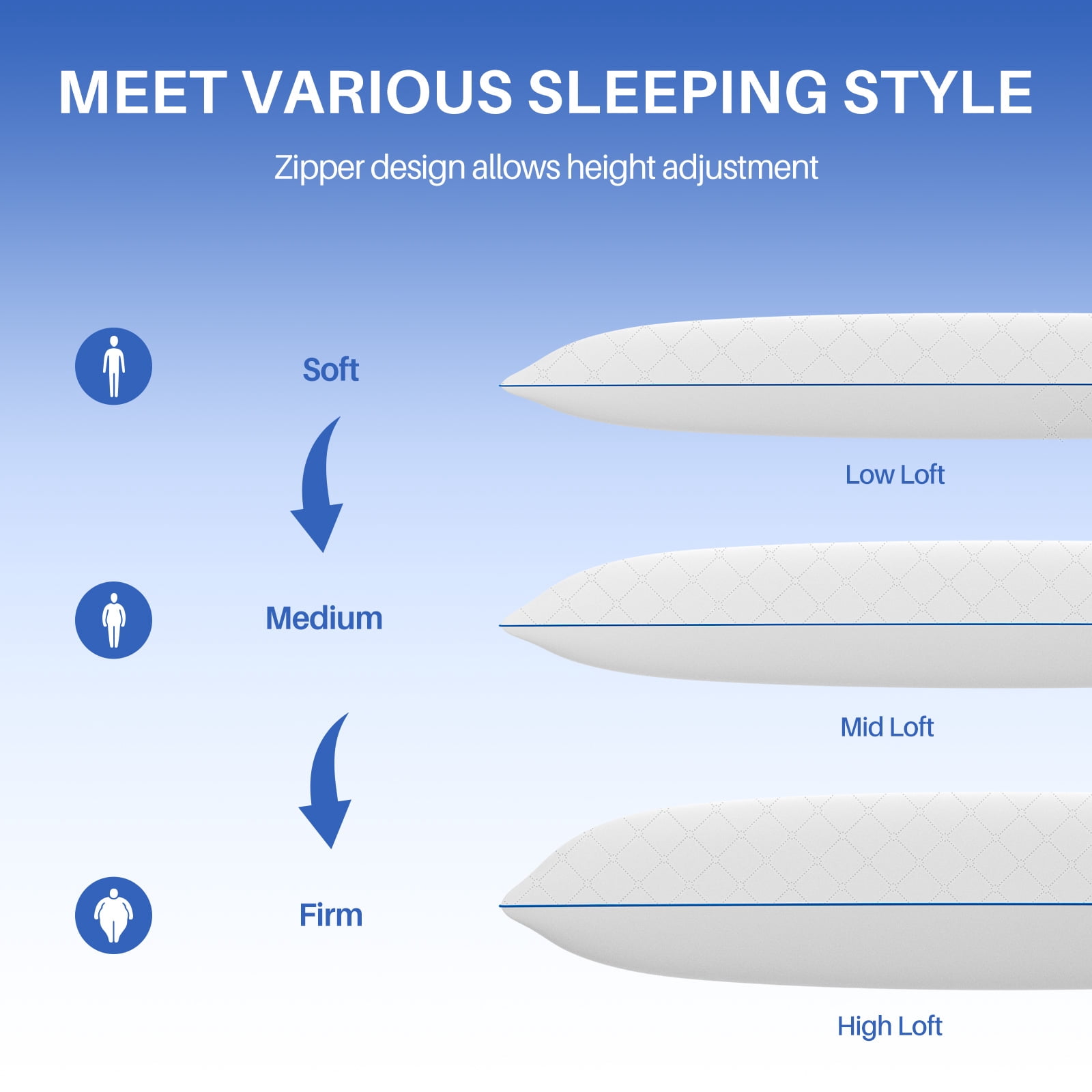 MEET VARIOUS SLEEPING STYLE

Zipper design allows height adjustment

Soft

Low Loft

Medium

Mid Loft

Firm

High Loft